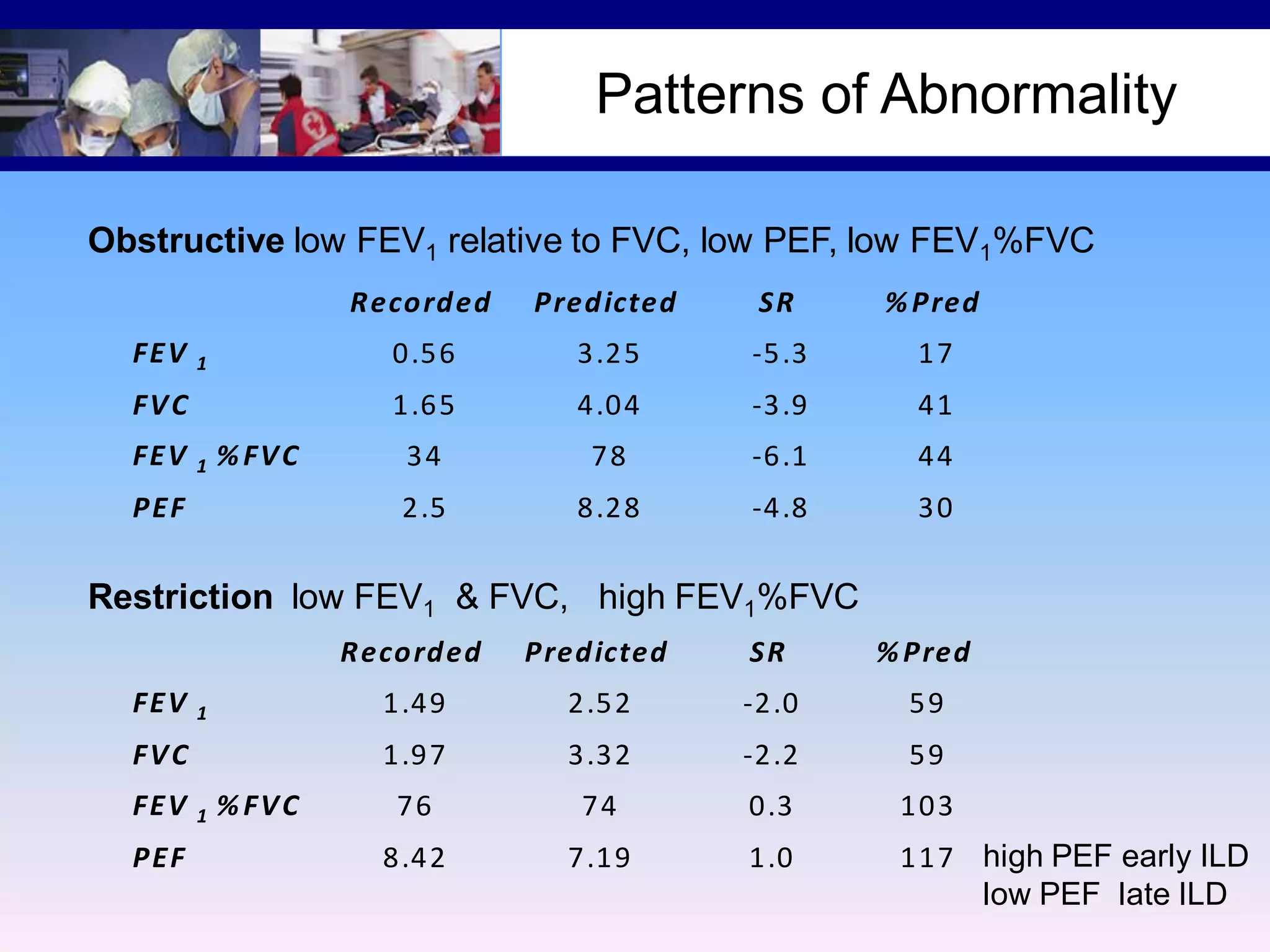 Patterns of Abnormality

**Obstructive** low $FEV_1$ relative to FVC, low PEF, low $FEV_1$%FVC

| | Recorded | Predicted | SR | %Pred |
|---|---|---|---|---|
| $FEV_1$ | 0.56 | 3.25 | -5.3 | 17 |
| FVC | 1.65 | 4.04 | -3.9 | 41 |
| $FEV_1$ %FVC | 34 | 78 | -6.1 | 44 |
| PEF | 2.5 | 8.28 | -4.8 | 30 |

**Restriction** low $FEV_1$ & FVC, high $FEV_1$%FVC

| | Recorded | Predicted | SR | %Pred |
|---|---|---|---|---|
| $FEV_1$ | 1.49 | 2.52 | -2.0 | 59 |
| FVC | 1.97 | 3.32 | -2.2 | 59 |
| $FEV_1$ %FVC | 76 | 74 | 0.3 | 103 |
| PEF | 8.42 | 7.19 | 1.0 | 117 |

high PEF early ILD
low PEF late ILD